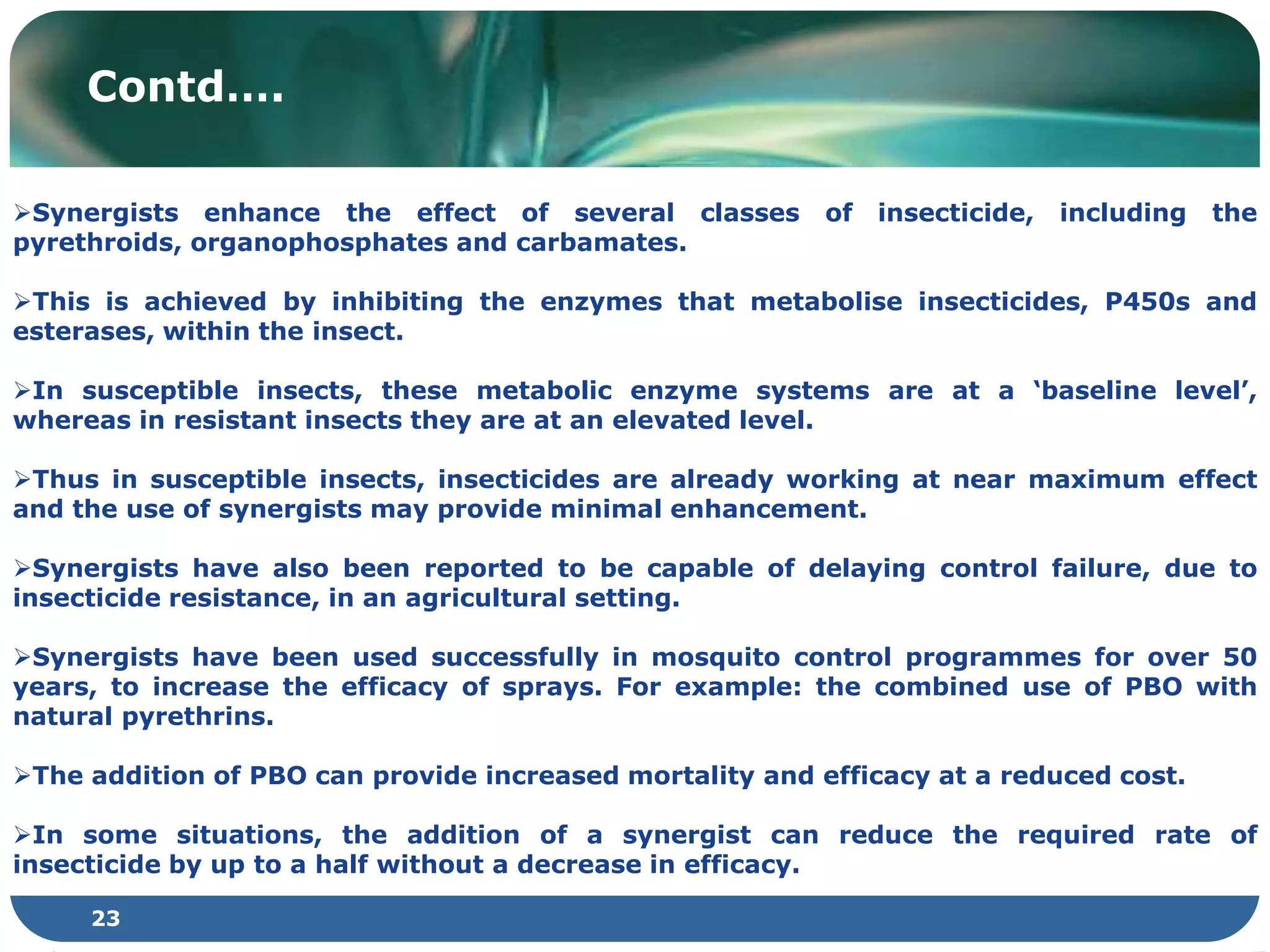 Contd....

➢Synergists enhance the effect of several classes of insecticide, including the pyrethroids, organophosphates and carbamates.

➢This is achieved by inhibiting the enzymes that metabolise insecticides, P450s and esterases, within the insect.

➢In susceptible insects, these metabolic enzyme systems are at a ‘baseline level’, whereas in resistant insects they are at an elevated level.

➢Thus in susceptible insects, insecticides are already working at near maximum effect and the use of synergists may provide minimal enhancement.

➢Synergists have also been reported to be capable of delaying control failure, due to insecticide resistance, in an agricultural setting.

➢Synergists have been used successfully in mosquito control programmes for over 50 years, to increase the efficacy of sprays. For example: the combined use of PBO with natural pyrethrins.

➢The addition of PBO can provide increased mortality and efficacy at a reduced cost.

➢In some situations, the addition of a synergist can reduce the required rate of insecticide by up to a half without a decrease in efficacy.

23